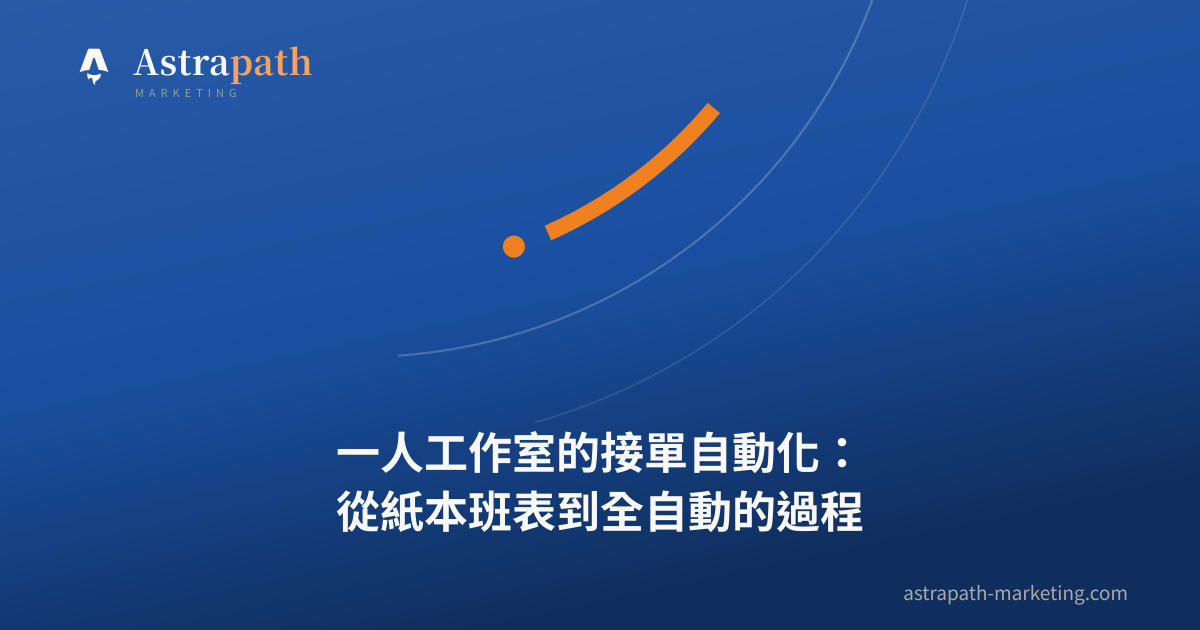 Astrapath
MARKETING

一人工作室的接單自動化：
從紙本班表到全自動的過程

astrapath-marketing.com